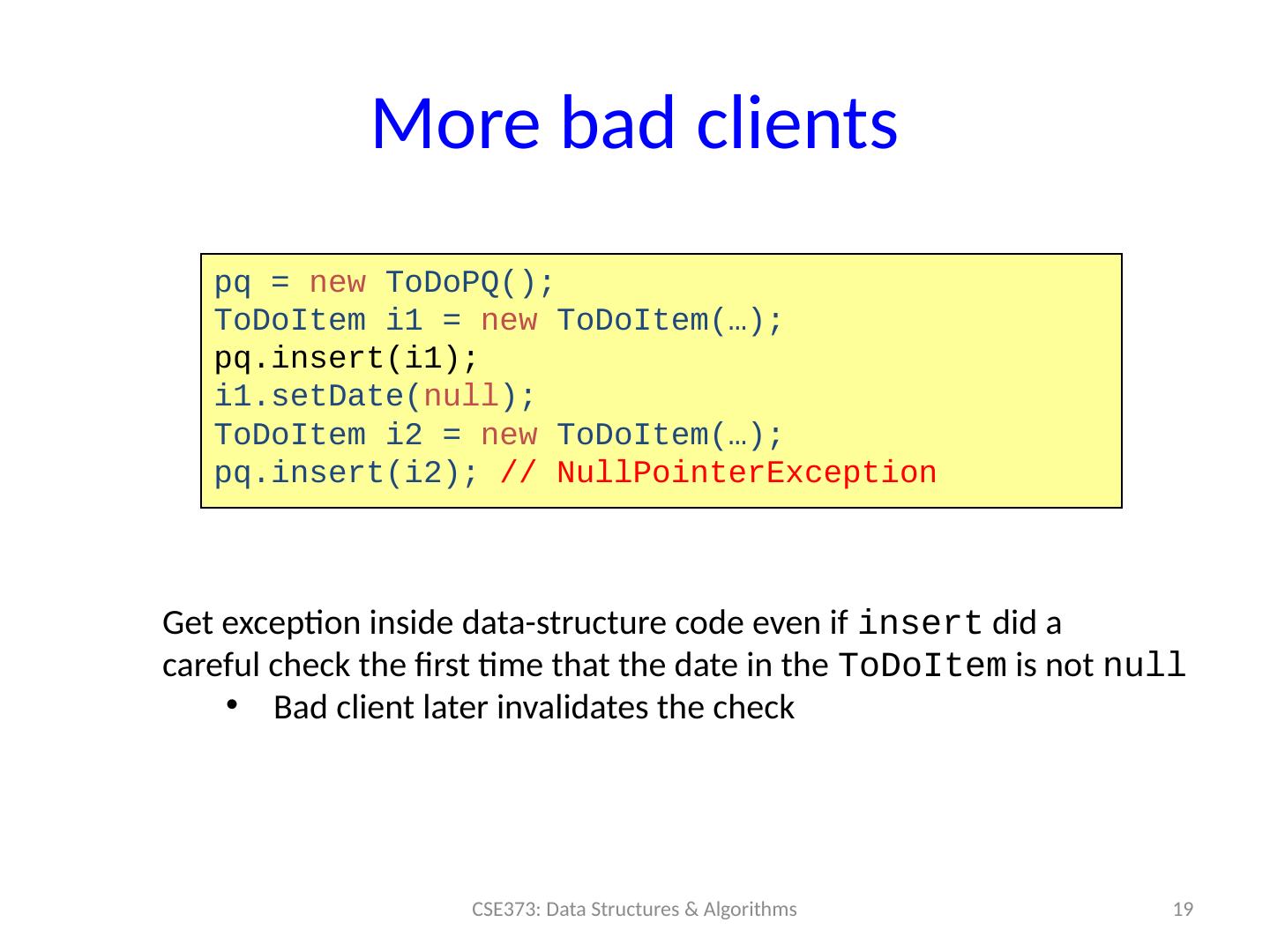 More bad clients

pq = new ToDoPQ();
ToDoItem i1 = new ToDoItem(…);
pq.insert(i1);
i1.setDate(null);
ToDoItem i2 = new ToDoItem(…);
pq.insert(i2); // NullPointerException

Get exception inside data-structure code even if insert did a careful check the first time that the date in the ToDoItem is not null

• Bad client later invalidates the check

CSE373: Data Structures & Algorithms

19